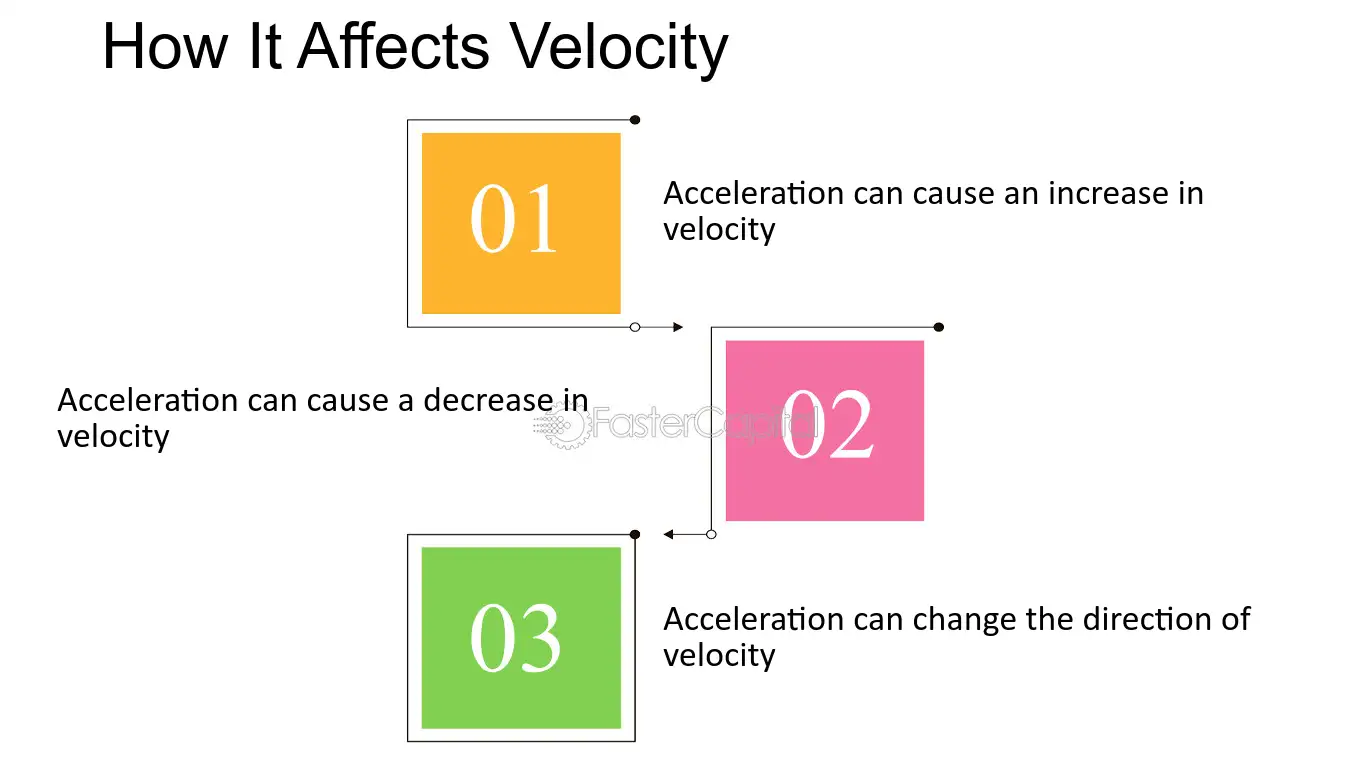 How It Affects Velocity

01

Acceleration can cause an increase in velocity

Acceleration can cause a decrease in velocity

02

03

Acceleration can change the direction of velocity

FasterCapital